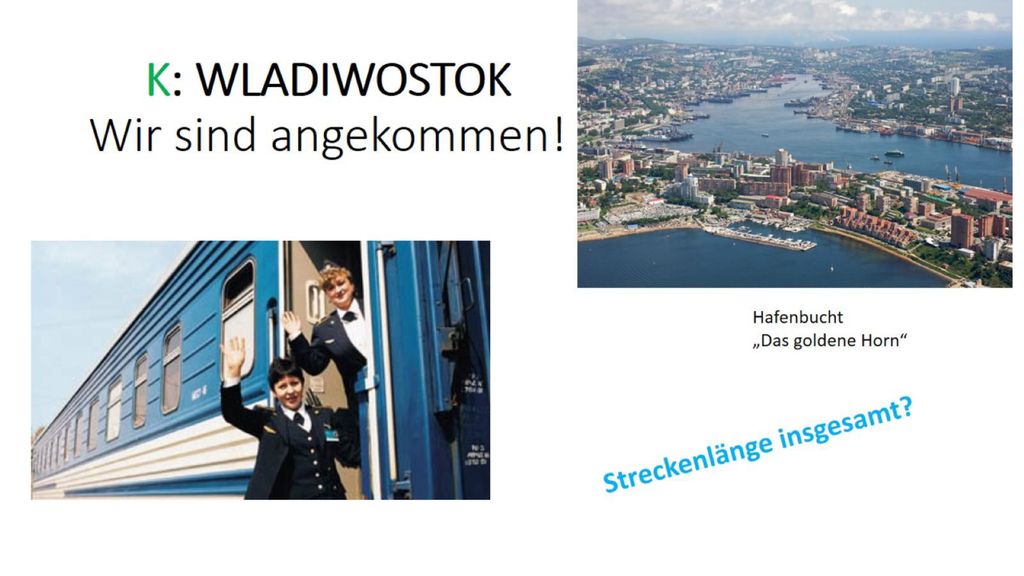 K: WLADIWOSTOK
Wir sind angekommen!

Hafenbucht
„Das goldene Horn“

Streckenlänge insgesamt?